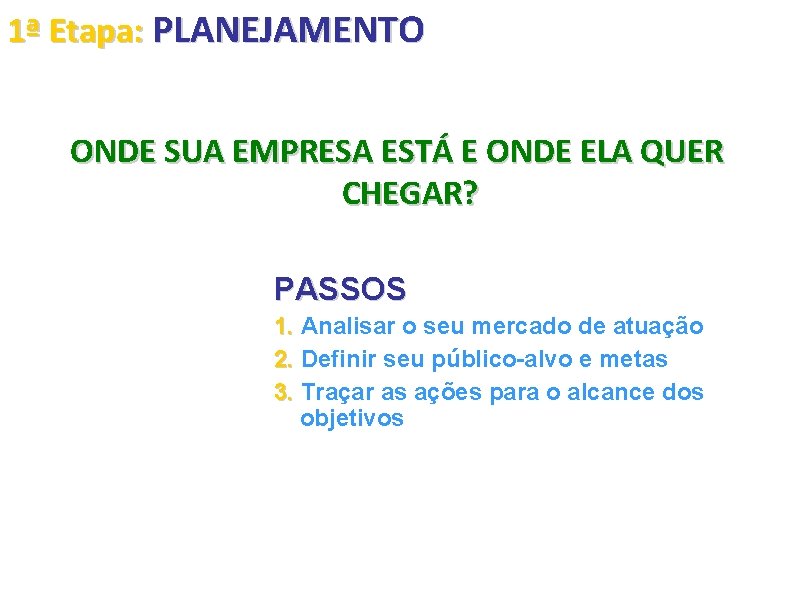 1ª Etapa: PLANEJAMENTO

ONDE SUA EMPRESA ESTÁ E ONDE ELA QUER CHEGAR?

PASSOS

1. Analisar o seu mercado de atuação
2. Definir seu público-alvo e metas
3. Traçar as ações para o alcance dos objetivos